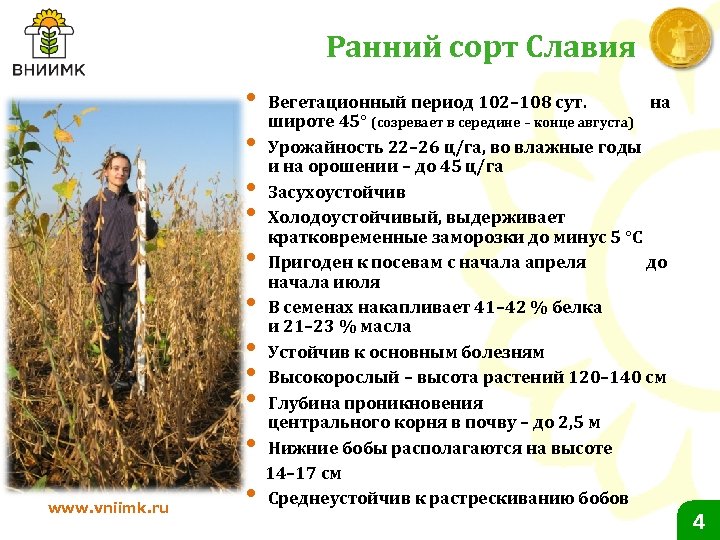 ВНИИМК

Ранний сорт Славия

- Вегетационный период 102–108 сут. на широте 45° (созревает в середине – конце августа)
- Урожайность 22–26 ц/га, во влажные годы и на орошении – до 45 ц/га
- Засухоустойчив
- Холодоустойчивый, выдерживает кратковременные заморозки до минус 5 °С
- Пригоден к посевам с начала апреля до начала июля
- В семенах накапливает 41–42 % белка и 21–23 % масла
- Устойчив к основным болезням
- Высокорослый – высота растений 120–140 см
- Глубина проникновения центрального корня в почву – до 2,5 м
- Нижние бобы располагаются на высоте 14–17 см
- Среднеустойчив к растрескиванию бобов

www.vniimk.ru

4